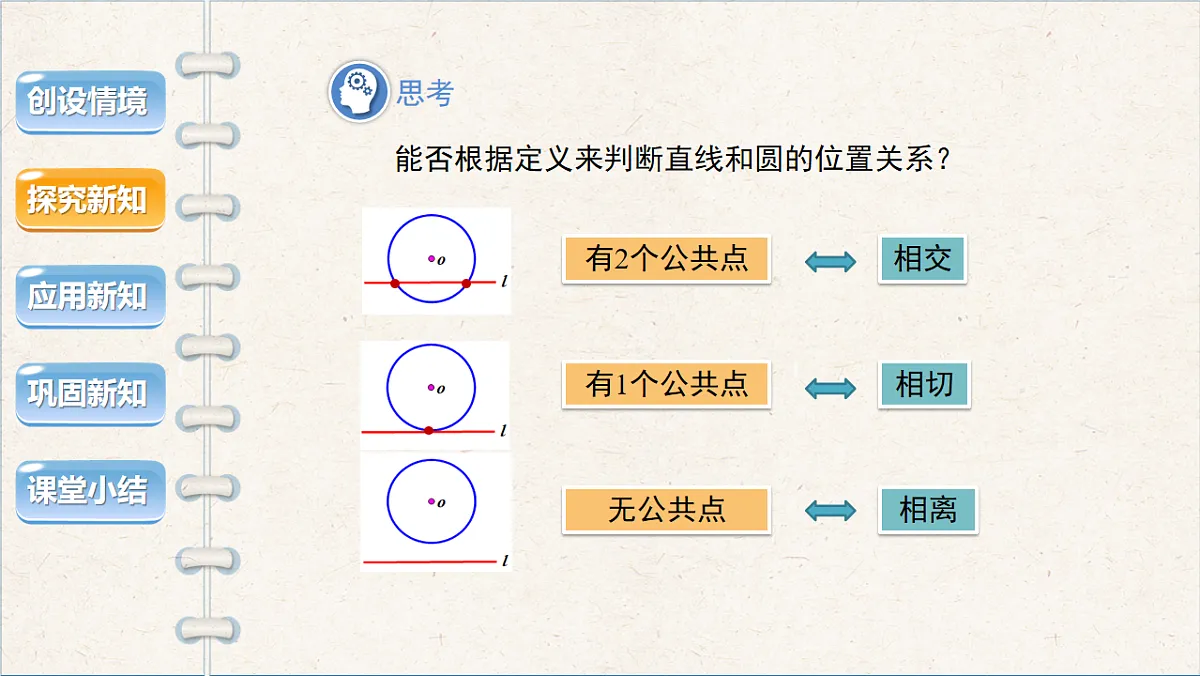 创设情境

探究新知

应用新知

巩固新知

课堂小结

思考

能否根据定义来判断直线和圆的位置关系？

$o$

$l$

有2个公共点 相交

$o$

$l$

有1个公共点 相切

$o$

$l$

无公共点 相离